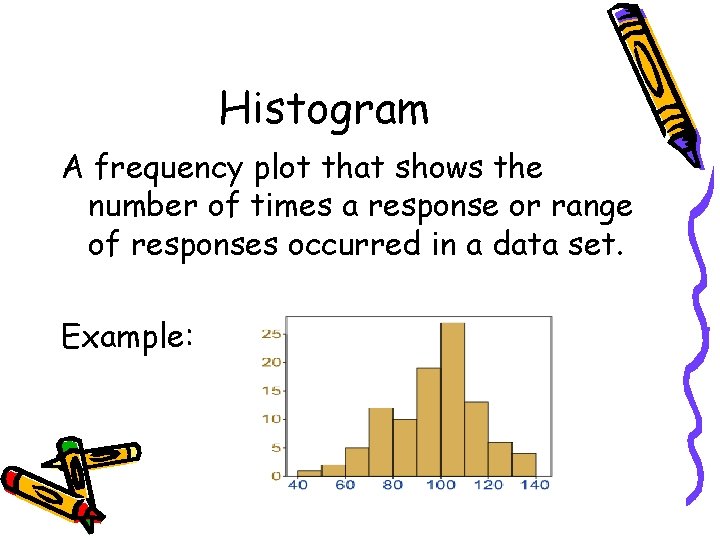 Histogram

A frequency plot that shows the number of times a response or range of responses occurred in a data set.

Example:

25
20
15
10
5
0
40 60 80 100 120 140